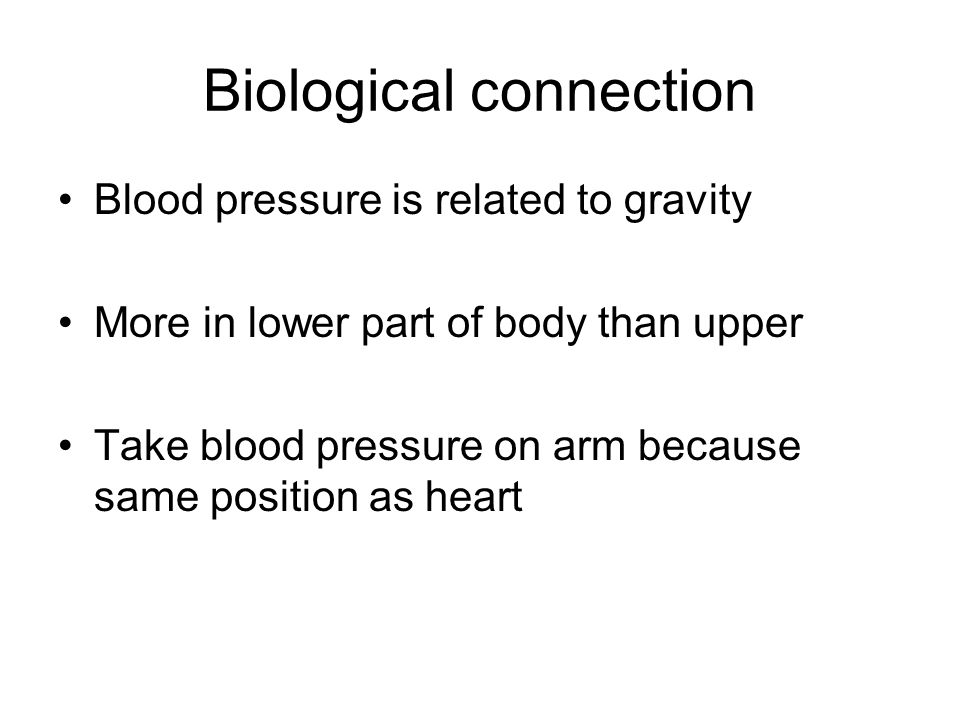 Biological connection

• Blood pressure is related to gravity

• More in lower part of body than upper

• Take blood pressure on arm because same position as heart